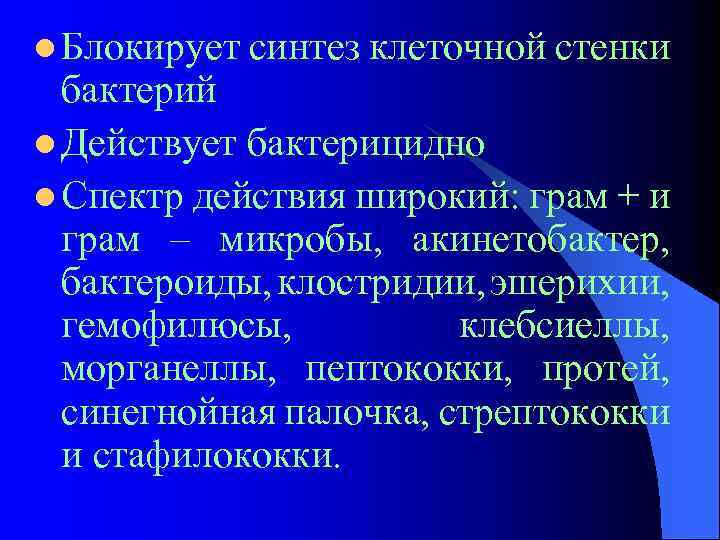 Блокирует синтез клеточной стенки бактерий

Действует бактерицидно

Спектр действия широкий: грам + и грам – микробы, акинетобактер, бактероиды, клостридии, эшерихии, гемофилюсы, клебсиеллы, морганеллы, пептококки, протей, синегнойная палочка, стрептококки и стафилококки.